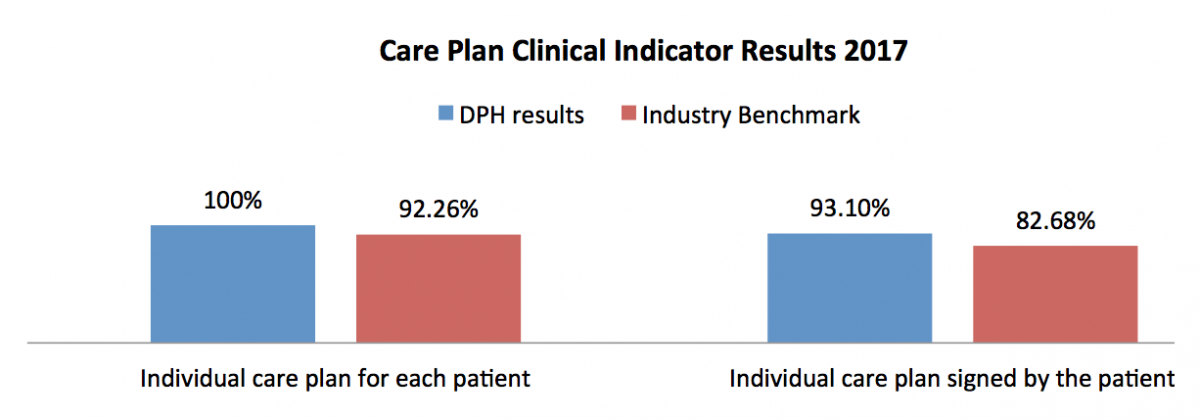 Care Plan Clinical Indicator Results 2017

DPH results

Industry Benchmark

100%

92.26%

93.10%

82.68%

Individual care plan for each patient

Individual care plan signed by the patient